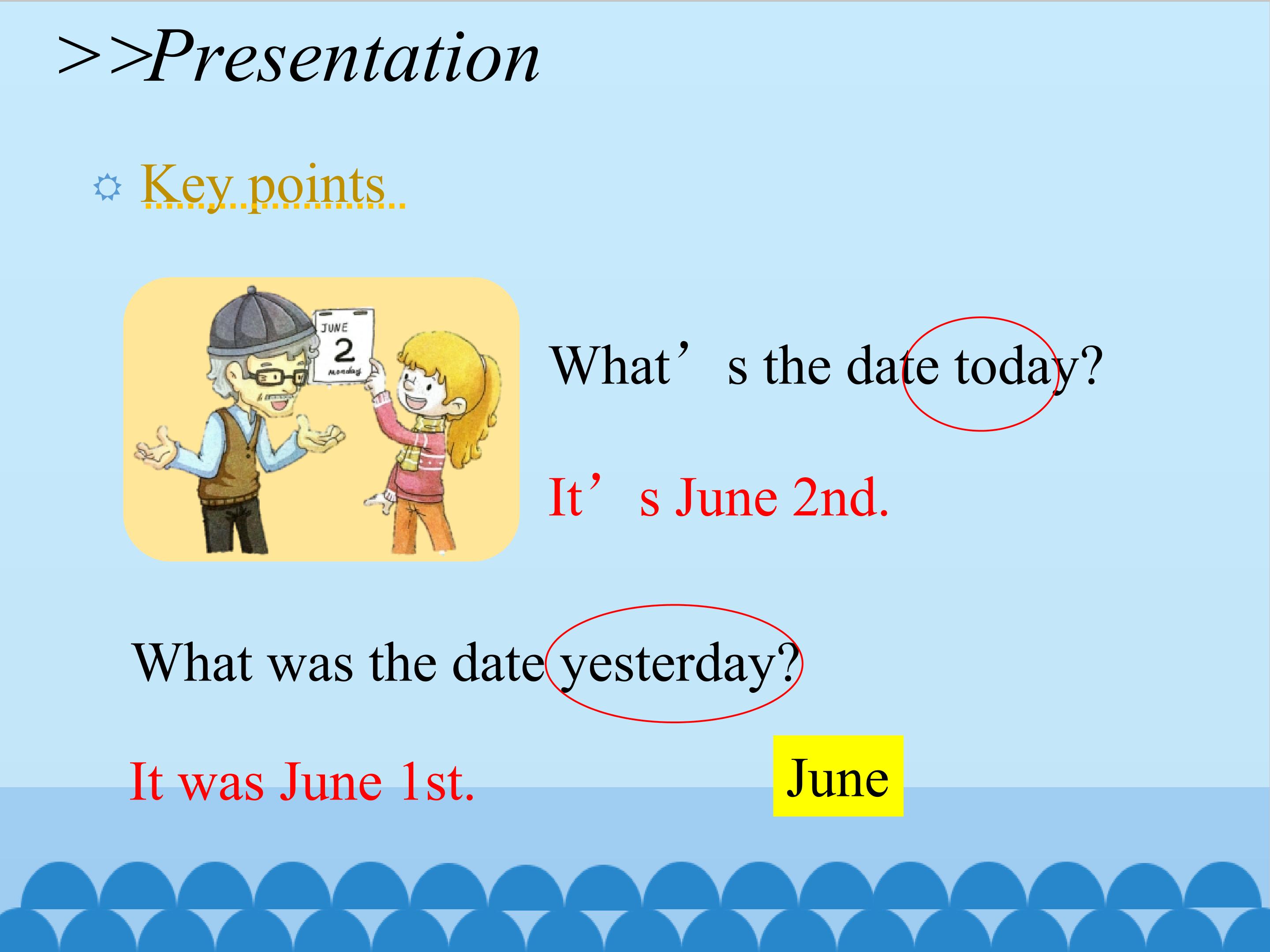 >>Presentation

Key points

JUNE
2
Monday

What’s the date today?

It’s June 2nd.

What was the date yesterday?

It was June 1st.

June